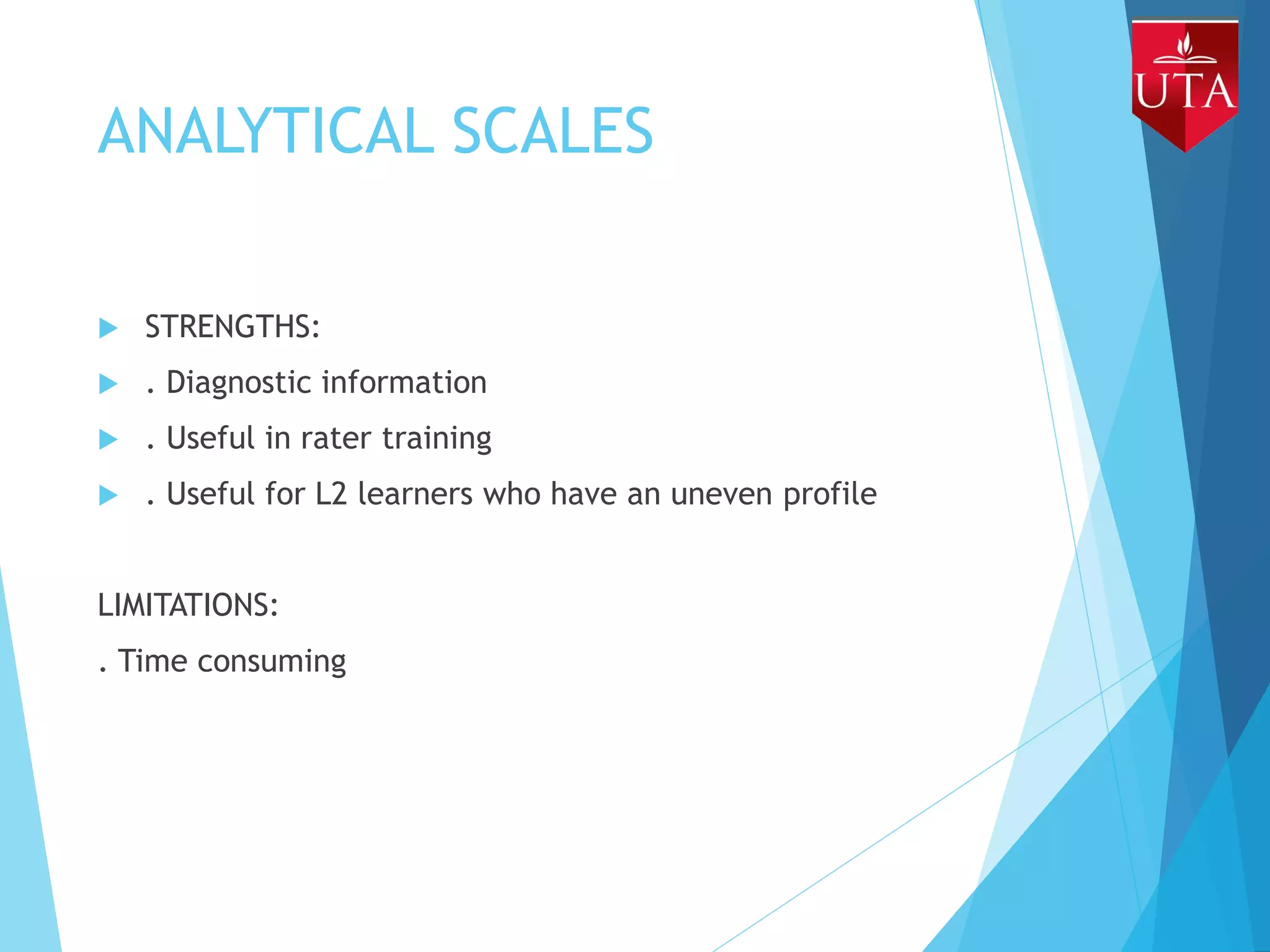 UTA

ANALYTICAL SCALES

STRENGTHS:

. Diagnostic information

. Useful in rater training

. Useful for L2 learners who have an uneven profile

LIMITATIONS:

. Time consuming